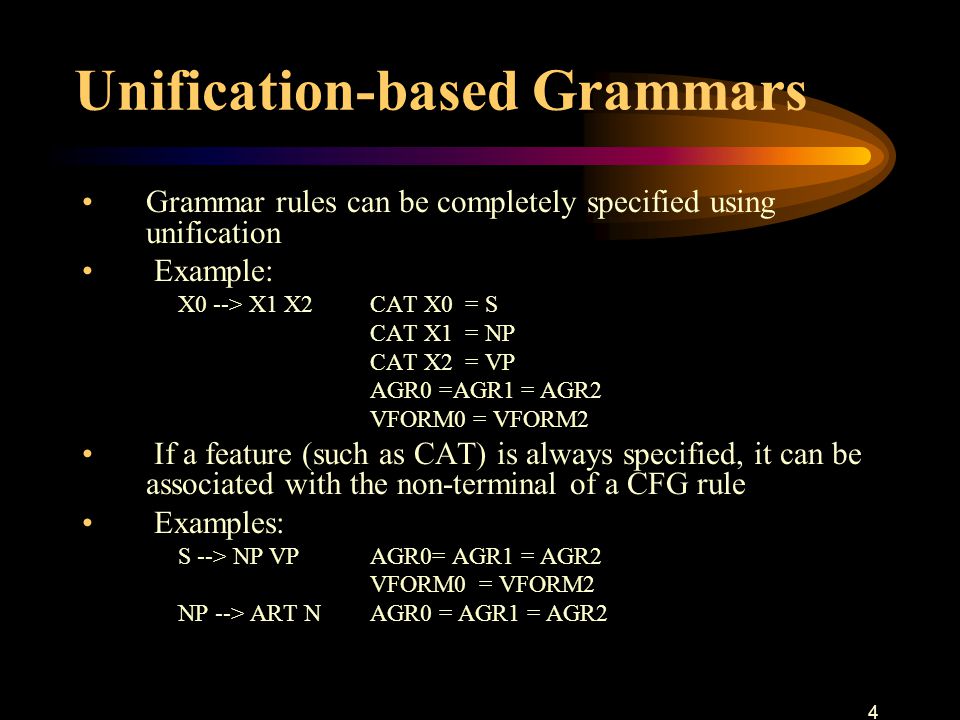 Unification-based Grammars

• Grammar rules can be completely specified using unification

• Example:

X0 --> X1 X2 CAT X0 = S
CAT X1 = NP
CAT X2 = VP
AGR0 =AGR1 = AGR2
VFORM0 = VFORM2

• If a feature (such as CAT) is always specified, it can be associated with the non-terminal of a CFG rule

• Examples:

S --> NP VP AGR0= AGR1 = AGR2
VFORM0 = VFORM2
NP --> ART N AGR0 = AGR1 = AGR2

4